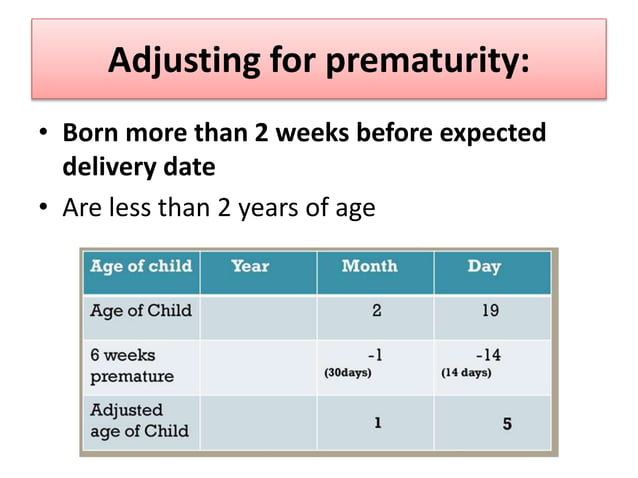 Adjusting for prematurity:

• Born more than 2 weeks before expected delivery date
• Are less than 2 years of age

| Age of child | Year | Month | Day |
|---|---|---|---|
| Age of Child | | 2 | 19 |
| 6 weeks premature | | -1 (30days) | -14 (14 days) |
| Adjusted age of Child | | 1 | 5 |